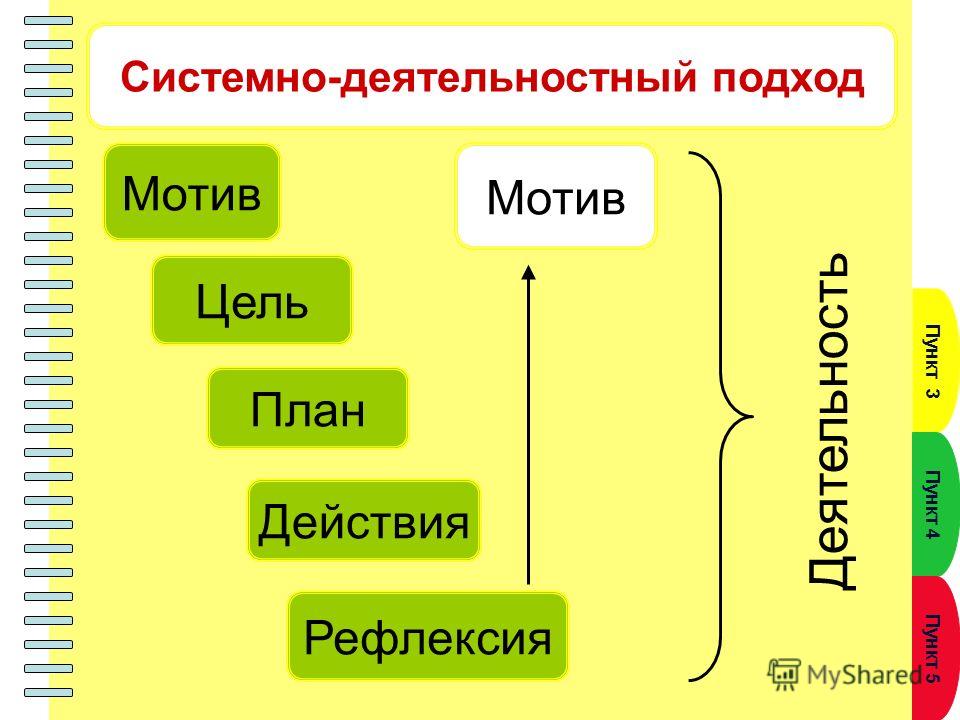 Системно-деятельностный подход

Мотив

Цель

План

Действия

Рефлексия

Мотив

Деятельность

Пункт 3

Пункт 4

Пункт 5

MyShared